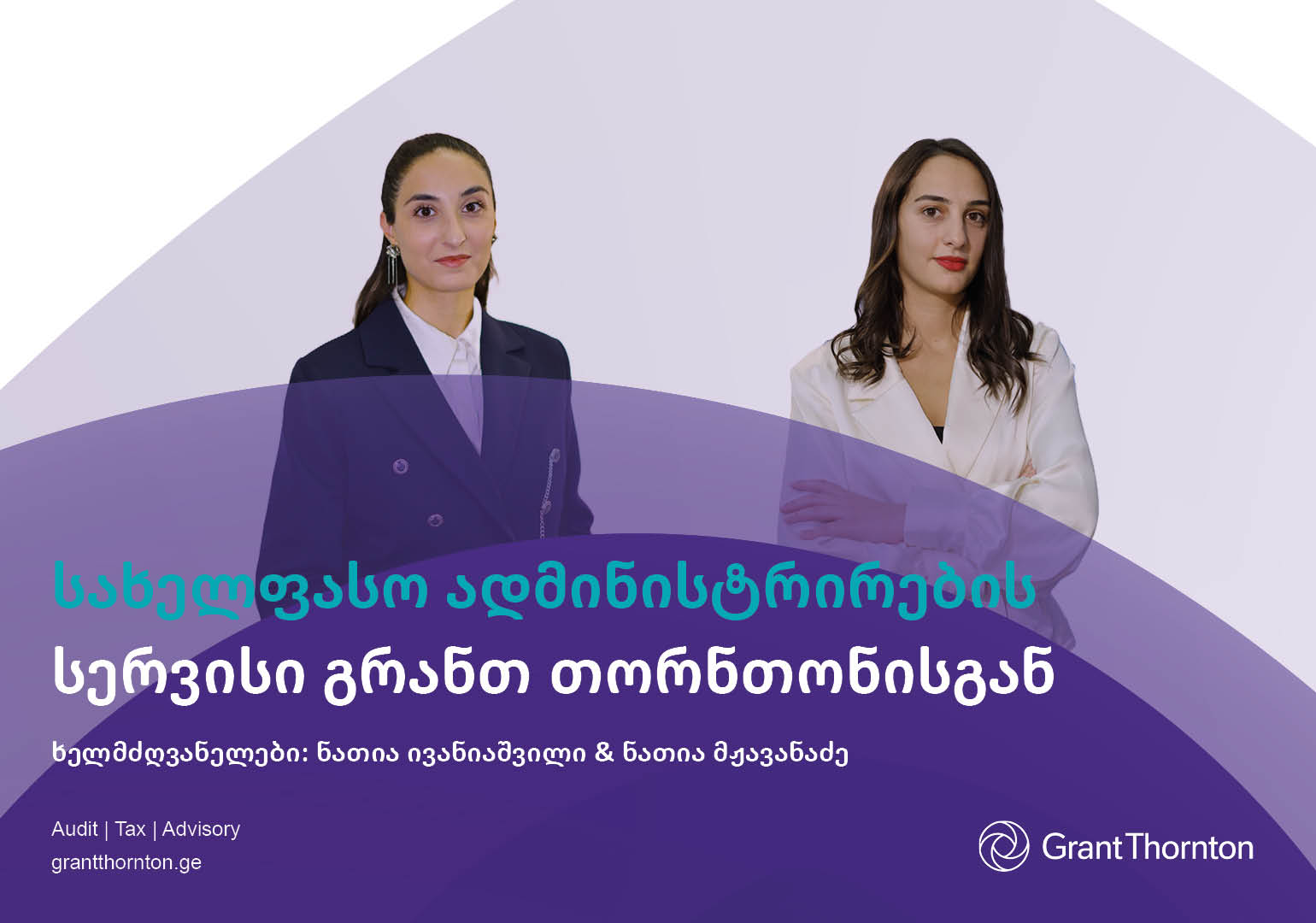 სახელფასო ადმინისტრირების
სერვისი გრანთ თორნთონისგან

ხელმძღვანელები: ნათია ივანიაშვილი & ნათია მჟავანაძე

Audit | Tax | Advisory
grantthornton.ge

Grant Thornton